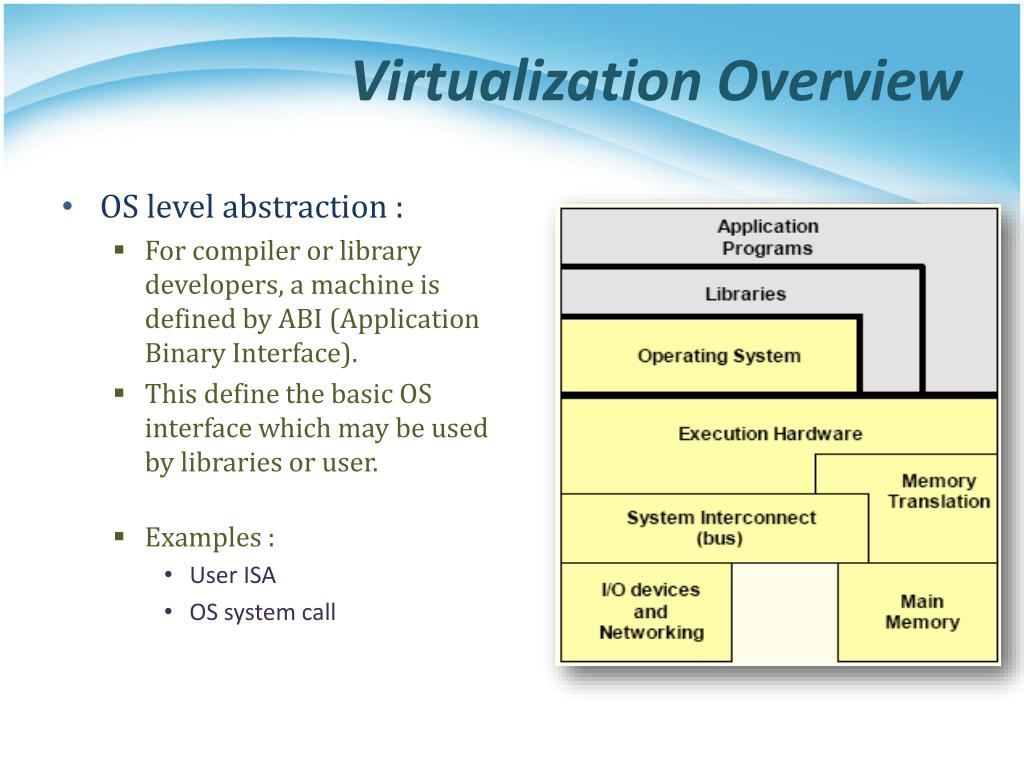 Virtualization Overview

• OS level abstraction :
  ▪ For compiler or library developers, a machine is defined by ABI (Application Binary Interface).
  ▪ This define the basic OS interface which may be used by libraries or user.

  ▪ Examples :
    • User ISA
    • OS system call

Application Programs
Libraries
Operating System
Execution Hardware
Memory Translation
System Interconnect (bus)
I/O devices and Networking
Main Memory